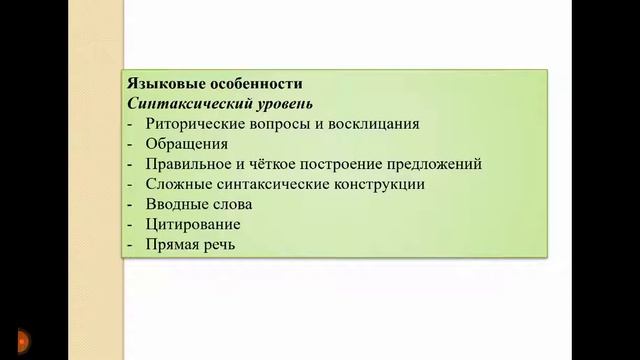 Языковые особенности
Синтаксический уровень
- Риторические вопросы и восклицания
- Обращения
- Правильное и чёткое построение предложений
- Сложные синтаксические конструкции
- Вводные слова
- Цитирование
- Прямая речь